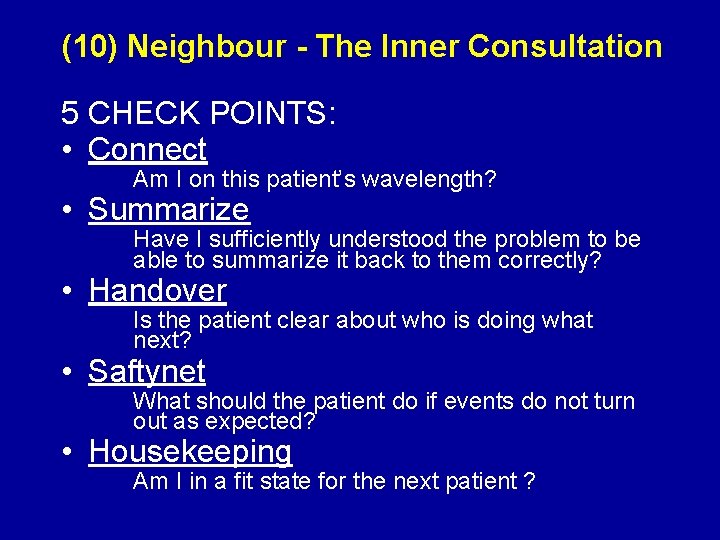 (10) Neighbour - The Inner Consultation

5 CHECK POINTS:

• Connect
Am I on this patient's wavelength?

• Summarize
Have I sufficiently understood the problem to be able to summarize it back to them correctly?

• Handover
Is the patient clear about who is doing what next?

• Saftynet
What should the patient do if events do not turn out as expected?

• Housekeeping
Am I in a fit state for the next patient ?